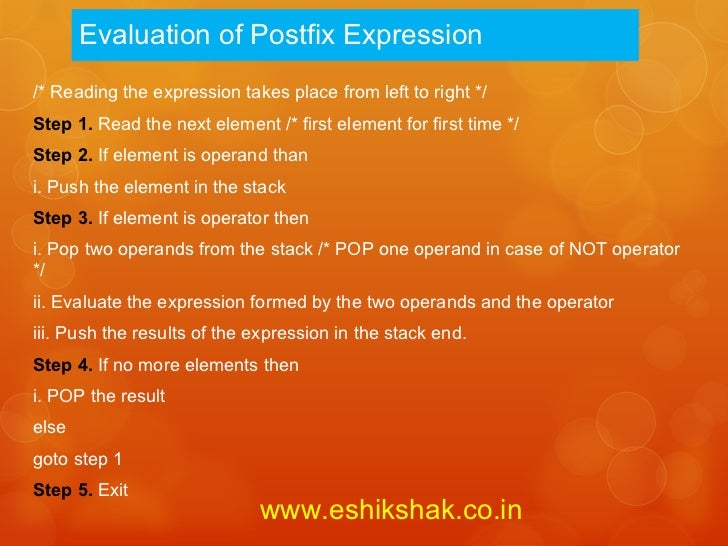 Evaluation of Postfix Expression

/* Reading the expression takes place from left to right */

Step 1. Read the next element /* first element for first time */

Step 2. If element is operand than

i. Push the element in the stack

Step 3. If element is operator then

i. Pop two operands from the stack /* POP one operand in case of NOT operator */

ii. Evaluate the expression formed by the two operands and the operator

iii. Push the results of the expression in the stack end.

Step 4. If no more elements then

i. POP the result

else

goto step 1

Step 5. Exit

www.eshikshak.co.in